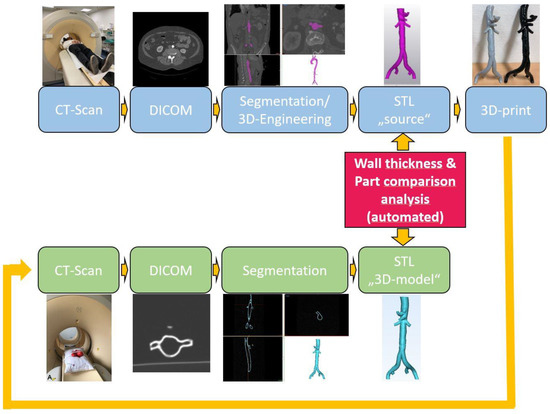 CT-Scan

DICOM

Segmentation/
3D-Engineering

STL
„source“

3D-print

Wall thickness &
Part comparison
analysis
(automated)

CT-Scan

DICOM

Segmentation

STL
„3D-model“